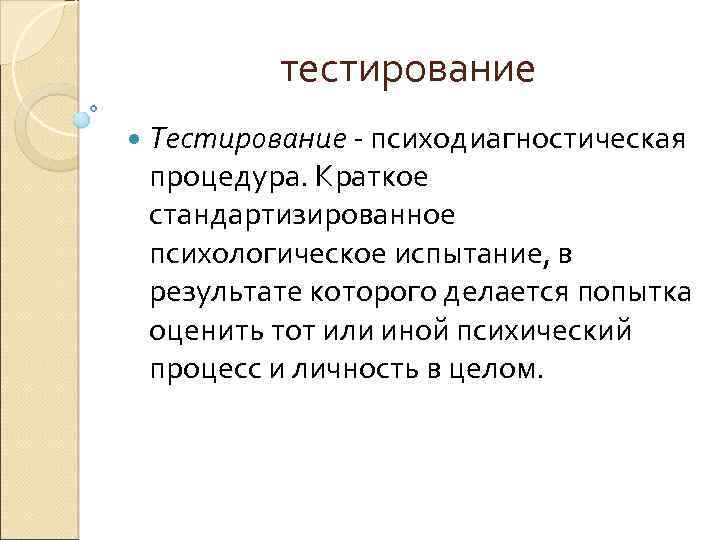 тестирование

Тестирование - психодиагностическая процедура. Краткое стандартизированное психологическое испытание, в результате которого делается попытка оценить тот или иной психический процесс и личность в целом.